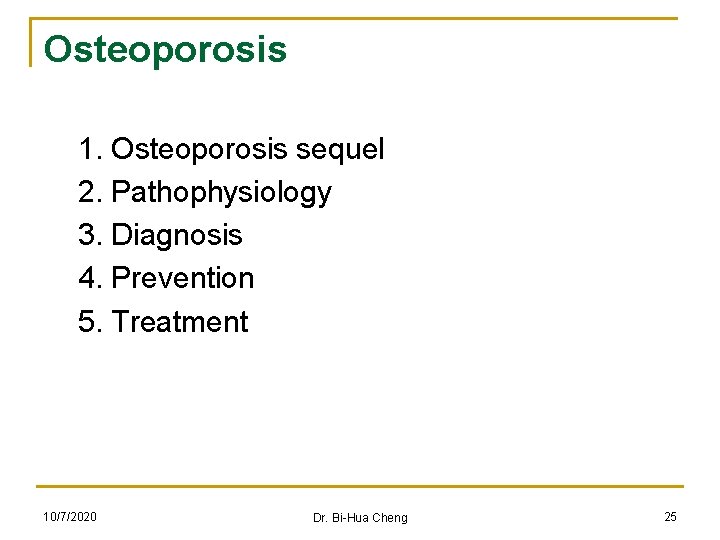 Osteoporosis

1. Osteoporosis sequel
2. Pathophysiology
3. Diagnosis
4. Prevention
5. Treatment

10/7/2020

Dr. Bi-Hua Cheng

25